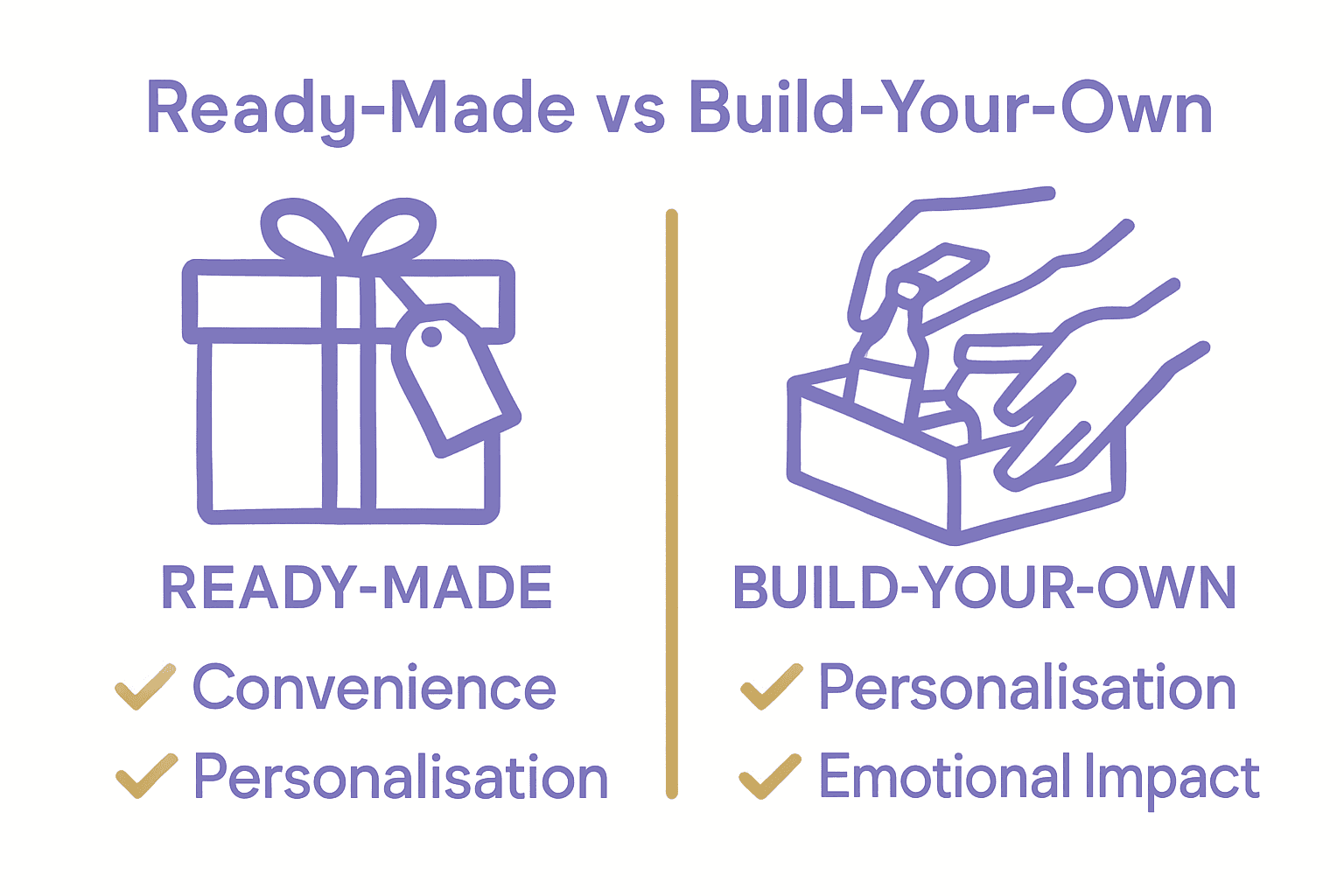 Ready-Made vs Build-Your-Own

READY-MADE
✓ Convenience
✓ Personalisation

BUILD-YOUR-OWN
✓ Personalisation
✓ Emotional Impact